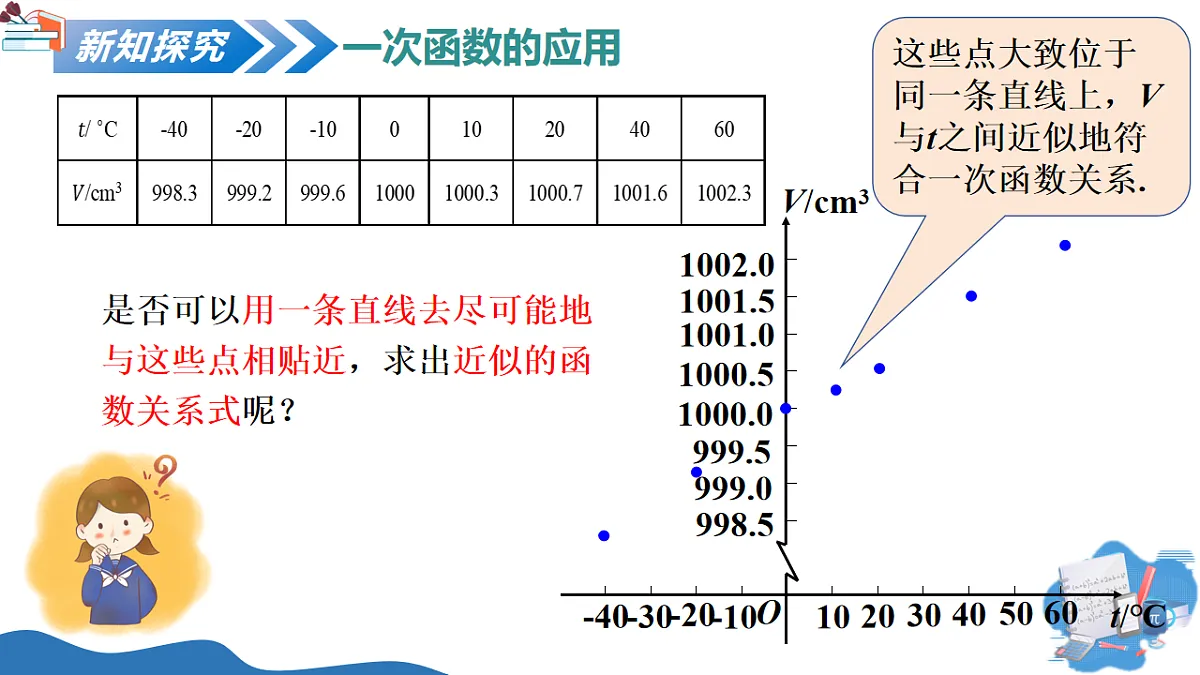 新知探究 一次函数的应用

| $t$/ °C | -40 | -20 | -10 | 0 | 10 | 20 | 40 | 60 |
|---|---|---|---|---|---|---|---|---|
| $V$/cm$^3$ | 998.3 | 999.2 | 999.6 | 1000 | 1000.3 | 1000.7 | 1001.6 | 1002.3 |

这些点大致位于同一条直线上，$V$与$t$之间近似地符合一次函数关系.

是否可以用一条直线去尽可能地与这些点相贴近，求出近似的函数关系式呢？

$V$/cm$^3$
1002.0
1001.5
1001.0
1000.5
1000.0
999.5
999.0
998.5
-40 -30 -20 -10 $O$ 10 20 30 40 50 60 $t$/°C